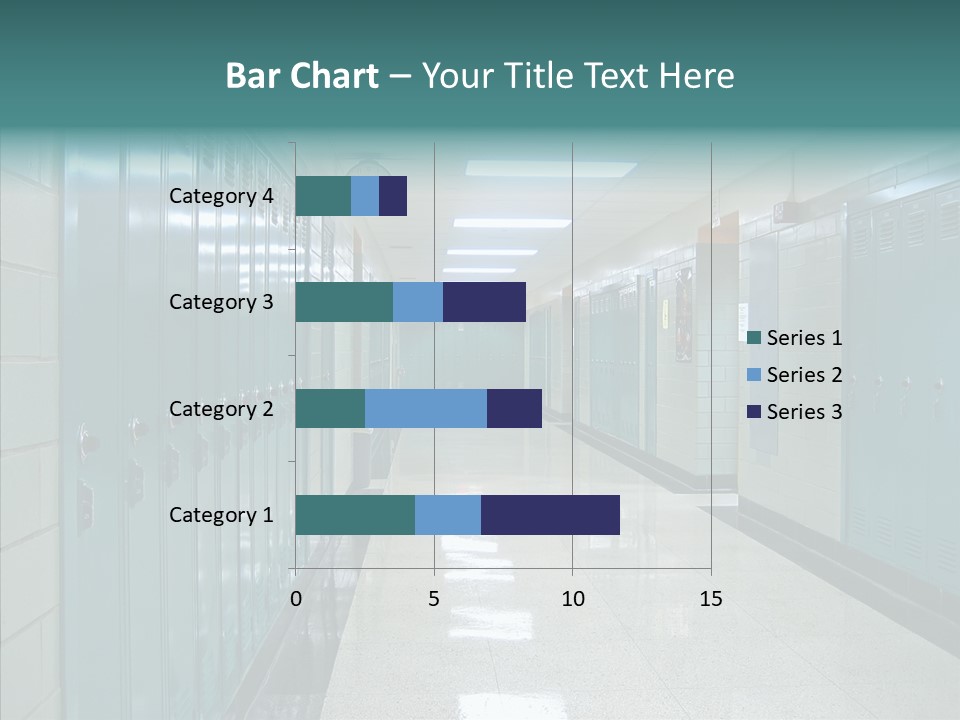 Bar Chart – Your Title Text Here

Category 4
Category 3
Category 2
Category 1

0
5
10
15

Series 1
Series 2
Series 3